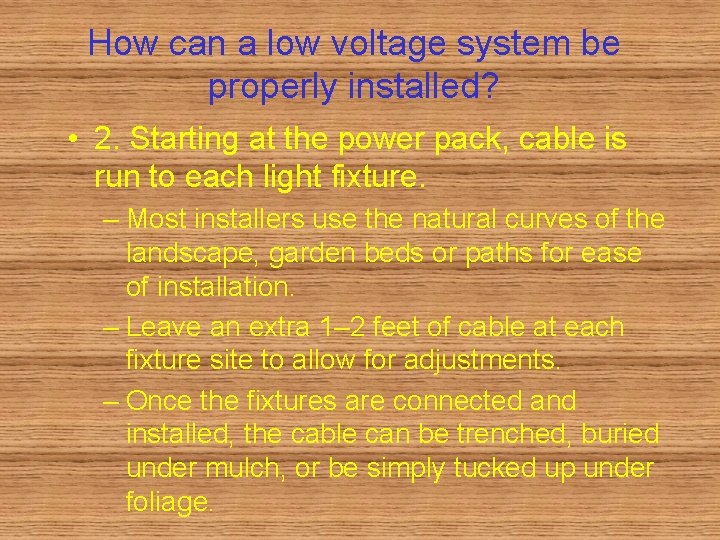 How can a low voltage system be properly installed?

• 2. Starting at the power pack, cable is run to each light fixture.

– Most installers use the natural curves of the landscape, garden beds or paths for ease of installation.

– Leave an extra 1–2 feet of cable at each fixture site to allow for adjustments.

– Once the fixtures are connected and installed, the cable can be trenched, buried under mulch, or be simply tucked up under foliage.